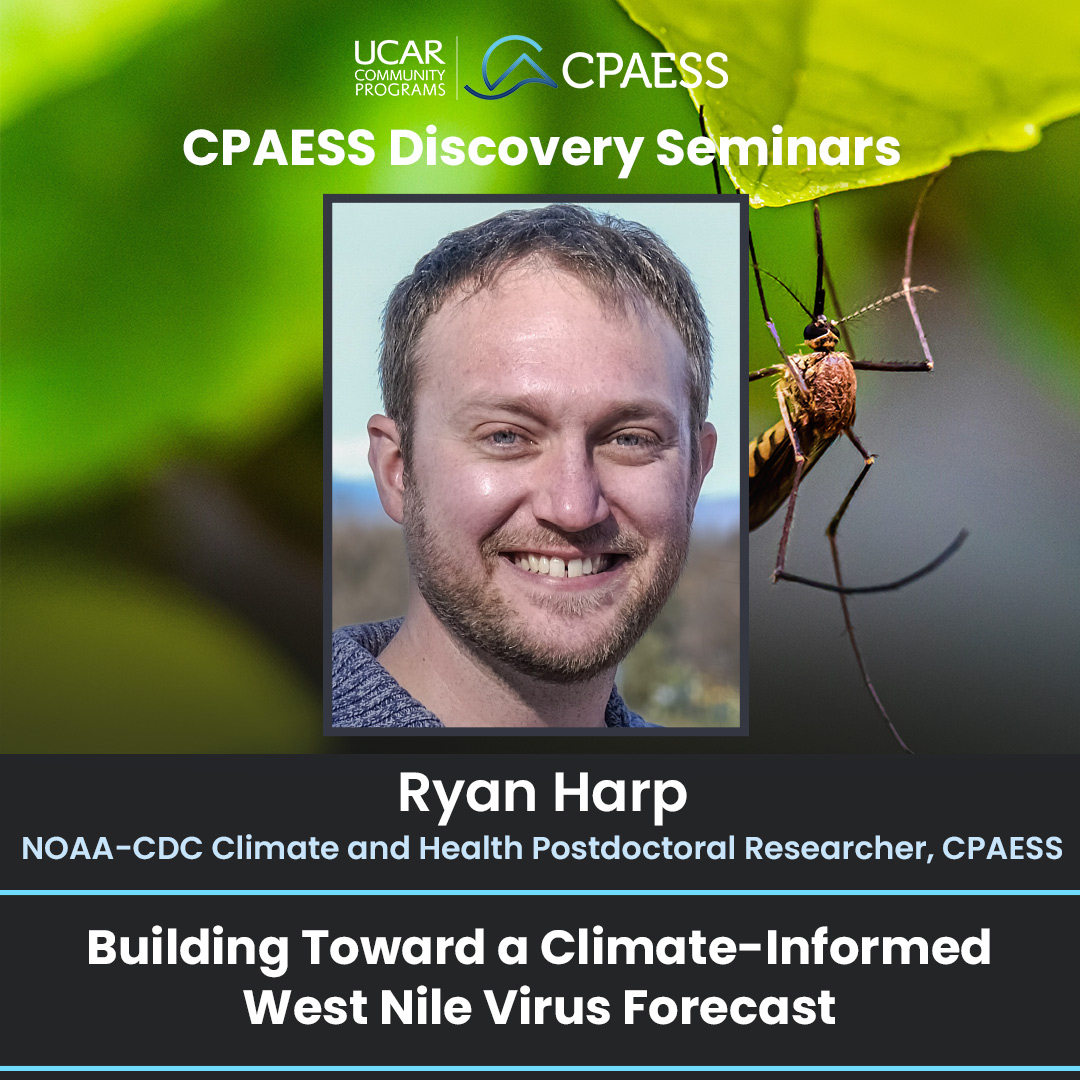 UCAR COMMUNITY PROGRAMS CPAESS

CPAESS Discovery Seminars

Ryan Harp

NOAA-CDC Climate and Health Postdoctoral Researcher, CPAESS

Building Toward a Climate-Informed West Nile Virus Forecast